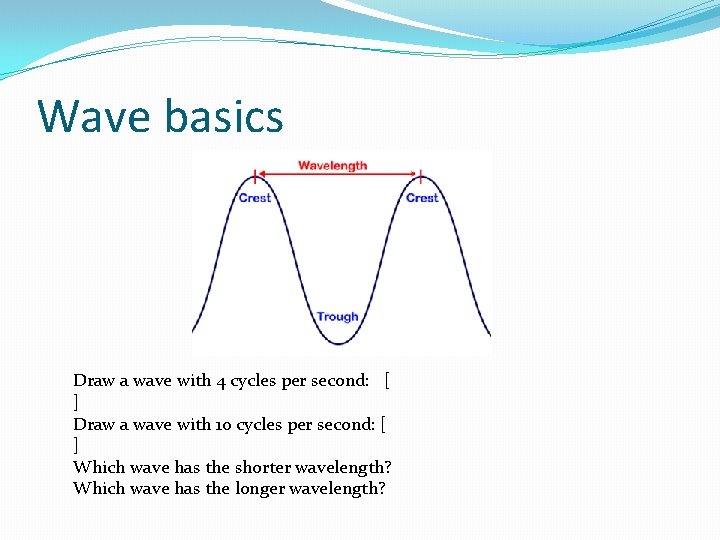 Wave basics

Wavelength
Crest
Crest
Trough

Draw a wave with 4 cycles per second: [ ]
Draw a wave with 10 cycles per second: [ ]
Which wave has the shorter wavelength?
Which wave has the longer wavelength?